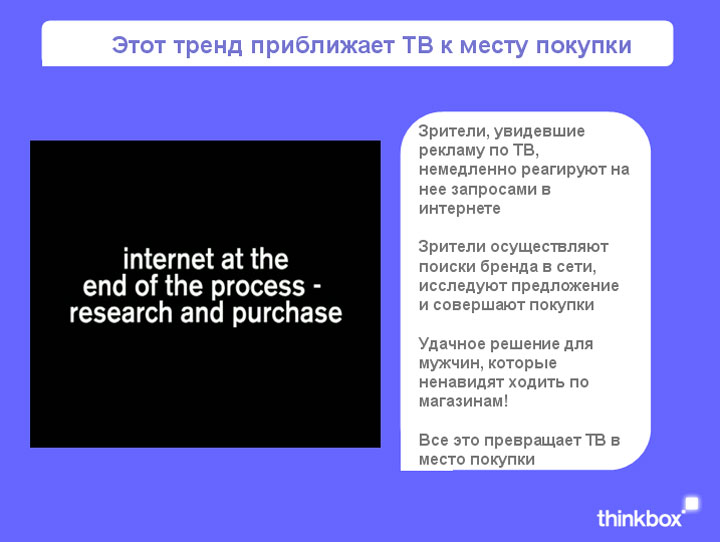 Этот тренд приближает ТВ к месту покупки

internet at the end of the process - research and purchase

Зрители, увидевшие рекламу по ТВ, немедленно реагируют на нее запросами в интернете

Зрители осуществляют поиски бренда в сети, исследуют предложение и совершают покупки

Удачное решение для мужчин, которые ненавидят ходить по магазинам!

Все это превращает ТВ в место покупки

thinkbox